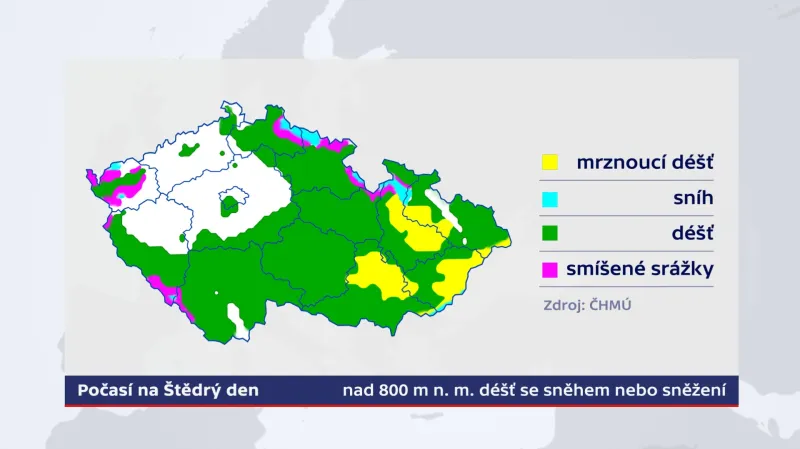 mrznoucí déšť

sníh

déšť

smíšené srážky

Zdroj: ČHMÚ

Počasí na Štědrý den

nad 800 m n. m. déšť se sněhem nebo sněžení